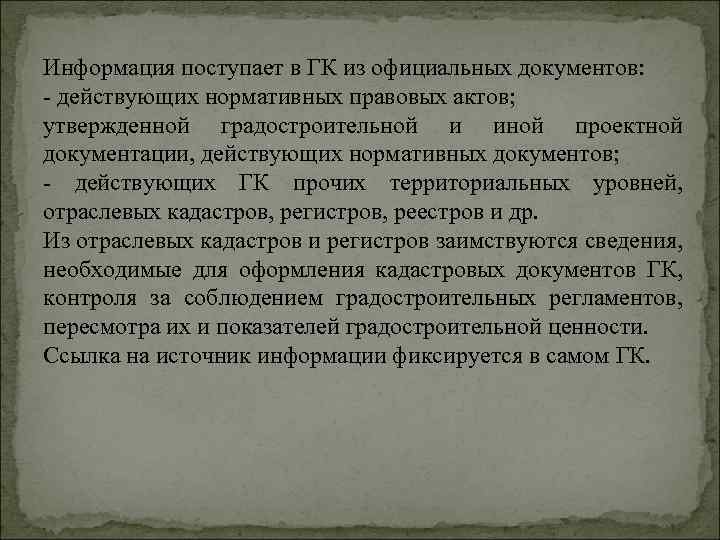 Информация поступает в ГК из официальных документов:
- действующих нормативных правовых актов;
утвержденной градостроительной и иной проектной документации, действующих нормативных документов;
- действующих ГК прочих территориальных уровней, отраслевых кадастров, регистров, реестров и др.
Из отраслевых кадастров и регистров заимствуются сведения, необходимые для оформления кадастровых документов ГК, контроля за соблюдением градостроительных регламентов, пересмотра их и показателей градостроительной ценности.
Ссылка на источник информации фиксируется в самом ГК.